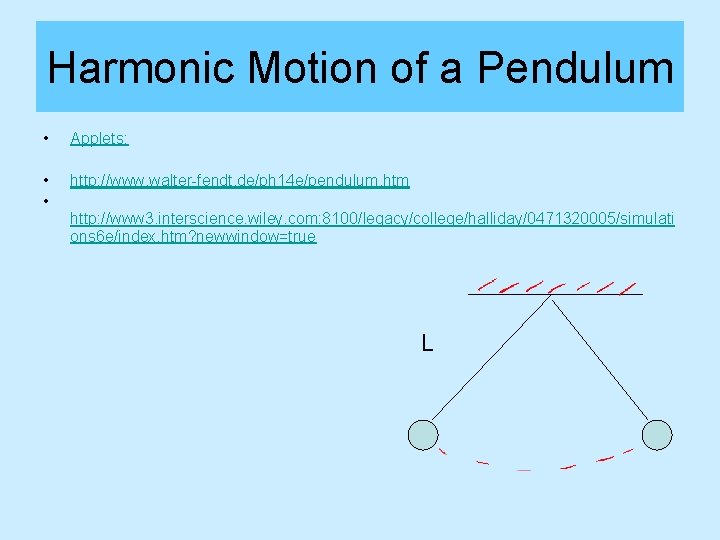 Harmonic Motion of a Pendulum

• Applets:

• http://www.walter-fendt.de/ph14e/pendulum.htm

• http://www3.interscience.wiley.com:8100/legacy/college/halliday/0471320005/simulations6e/index.htm?newwindow=true

L